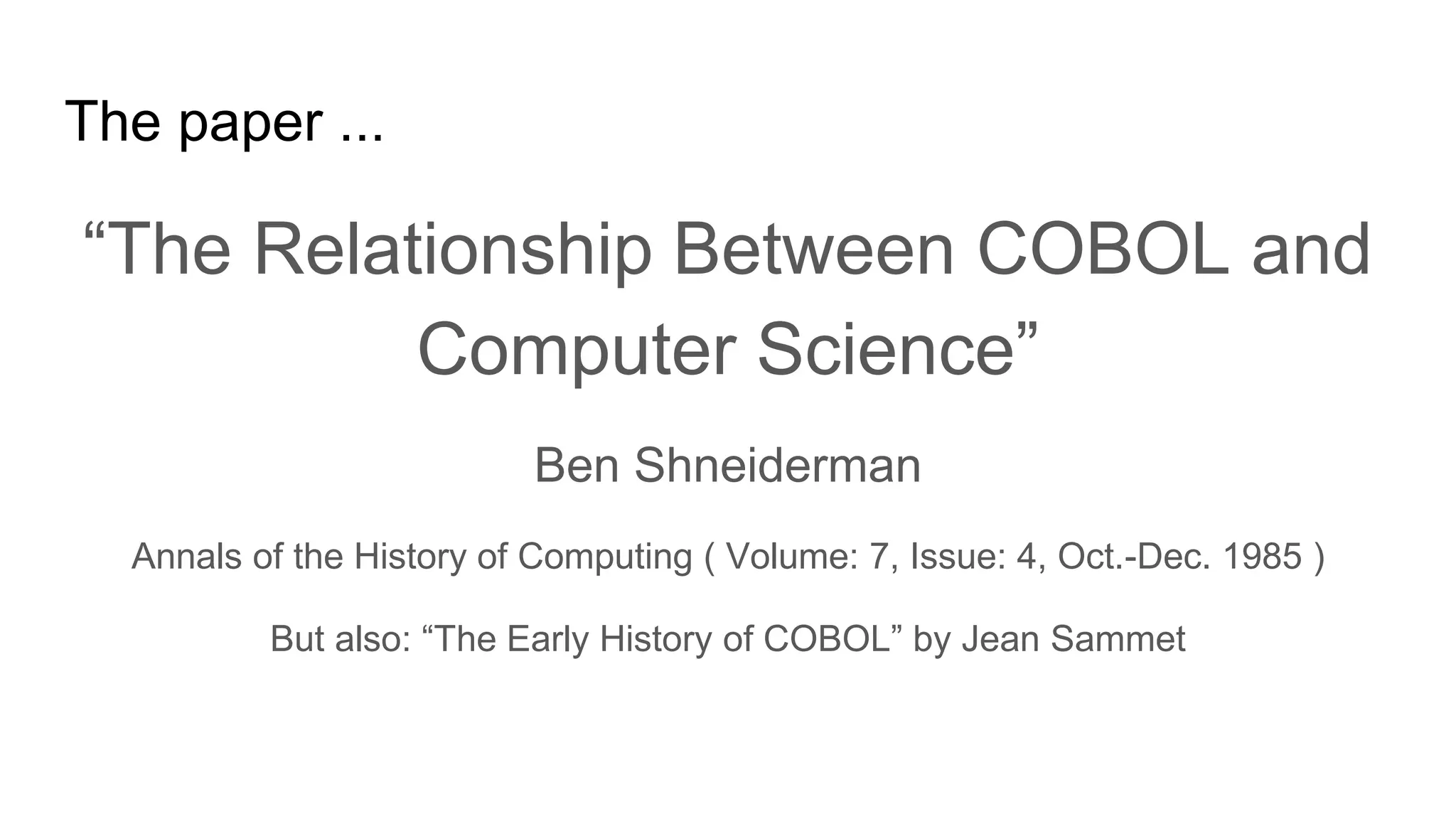 The paper ...

“The Relationship Between COBOL and Computer Science”

Ben Shneiderman

Annals of the History of Computing ( Volume: 7, Issue: 4, Oct.-Dec. 1985 )

But also: “The Early History of COBOL” by Jean Sammet